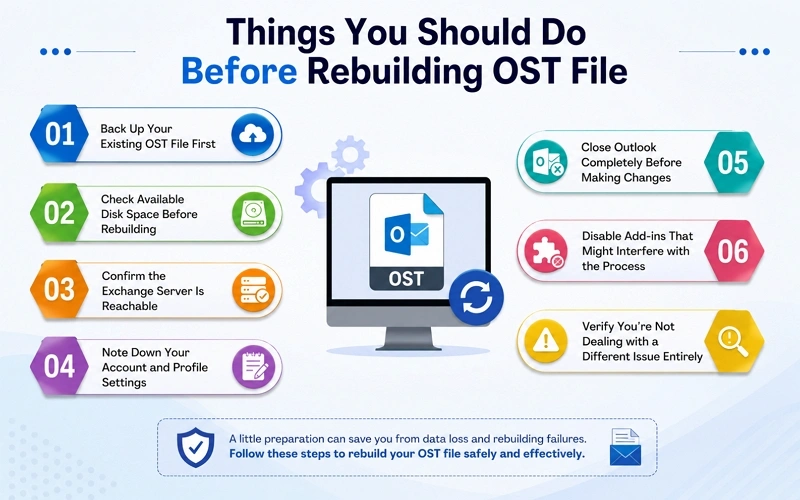 Things You Should Do Before Rebuilding OST File

01 Back Up Your Existing OST File First

02 Check Available Disk Space Before Rebuilding

03 Confirm the Exchange Server Is Reachable

04 Note Down Your Account and Profile Settings

OST

Close Outlook Completely Before Making Changes 05

Disable Add-ins That Might Interfere with the Process 06

Verify You're Not Dealing with a Different Issue Entirely

A little preparation can save you from data loss and rebuilding failures. Follow these steps to rebuild your OST file safely and effectively.